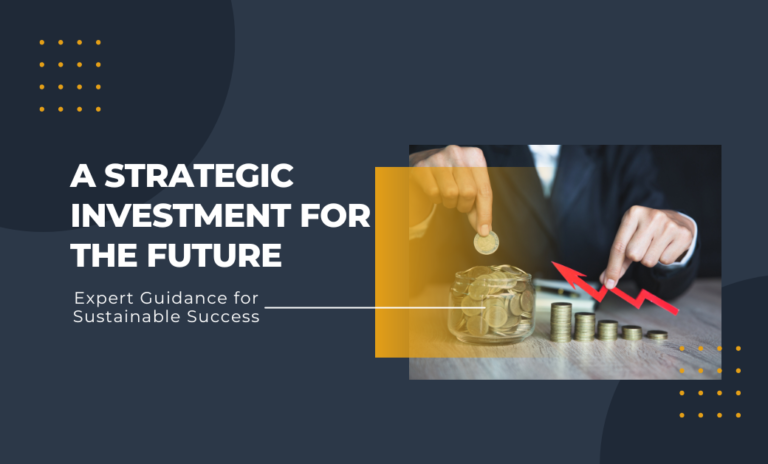 A STRATEGIC INVESTMENT FOR THE FUTURE

Expert Guidance for Sustainable Success